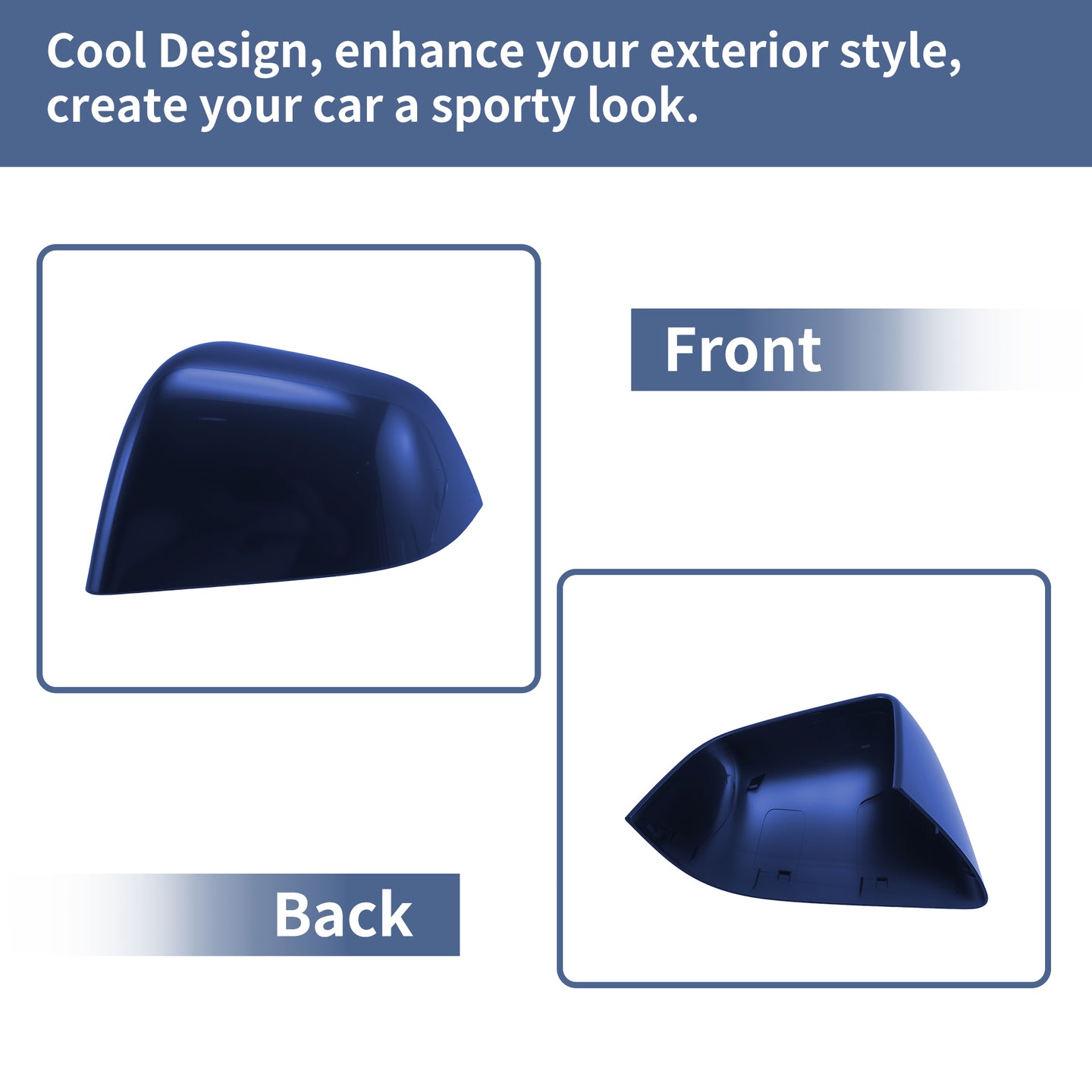 Cool Design, enhance your exterior style, create your car a sporty look.

Front

Back